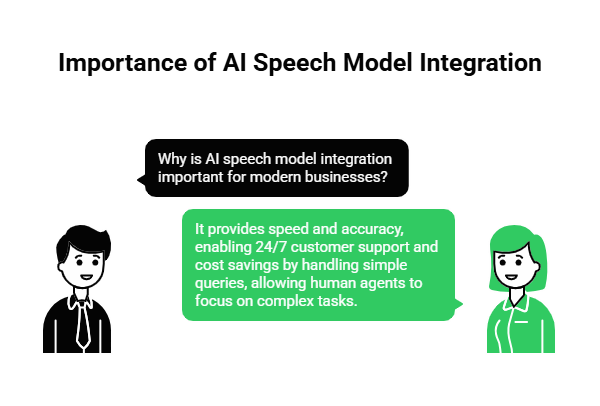 Importance of AI Speech Model Integration

Why is AI speech model integration important for modern businesses?

It provides speed and accuracy, enabling 24/7 customer support and cost savings by handling simple queries, allowing human agents to focus on complex tasks.